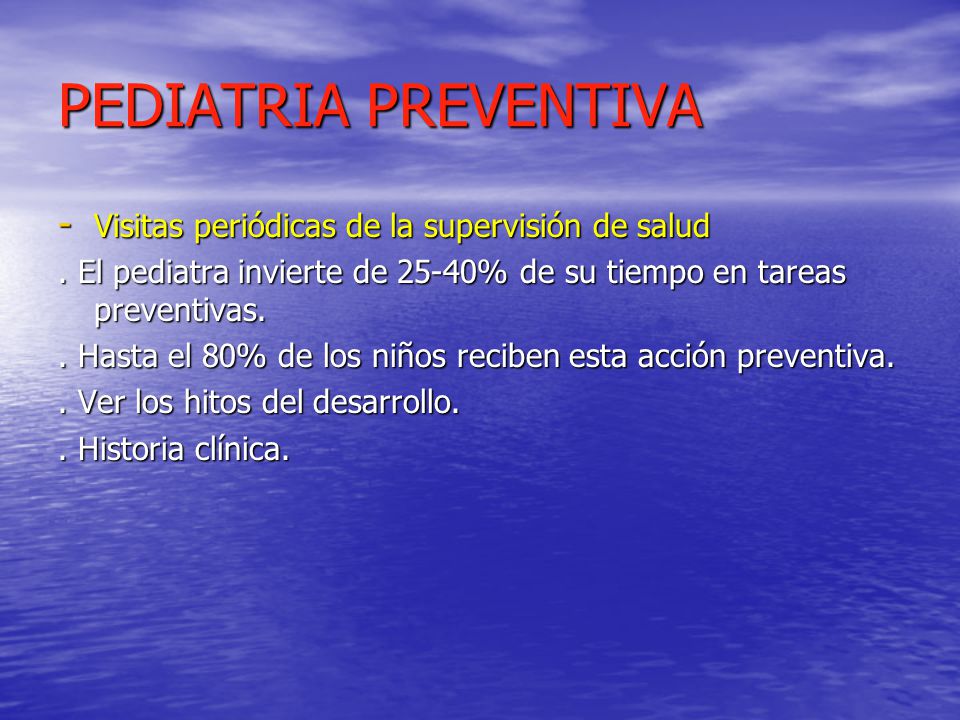 PEDIATRIA PREVENTIVA

- Visitas periódicas de la supervisión de salud

. El pediatra invierte de 25-40% de su tiempo en tareas preventivas.

. Hasta el 80% de los niños reciben esta acción preventiva.

. Ver los hitos del desarrollo.

. Historia clínica.